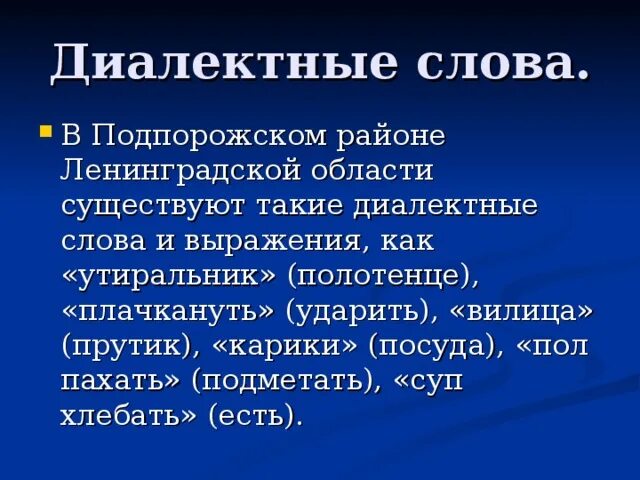 Диалектные слова.

В Подпорожском районе Ленинградской области существуют такие диалектные слова и выражения, как «утиральник» (полотенце), «плачкануть» (ударить), «вилица» (прутик), «карики» (посуда), «пол пахать» (подметать), «суп хлебать» (есть).